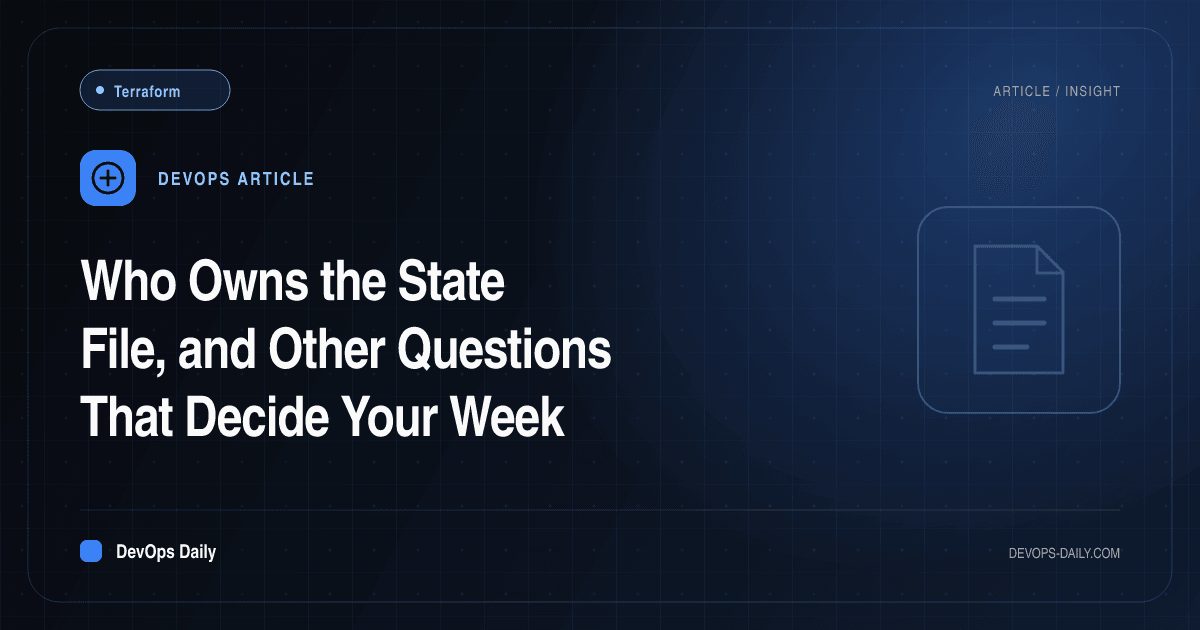 Terraform

ARTICLE / INSIGHT

DEVOPS ARTICLE

Who Owns the State File, and Other Questions That Decide Your Week

DevOps Daily

DEVOPS-DAILY.COM